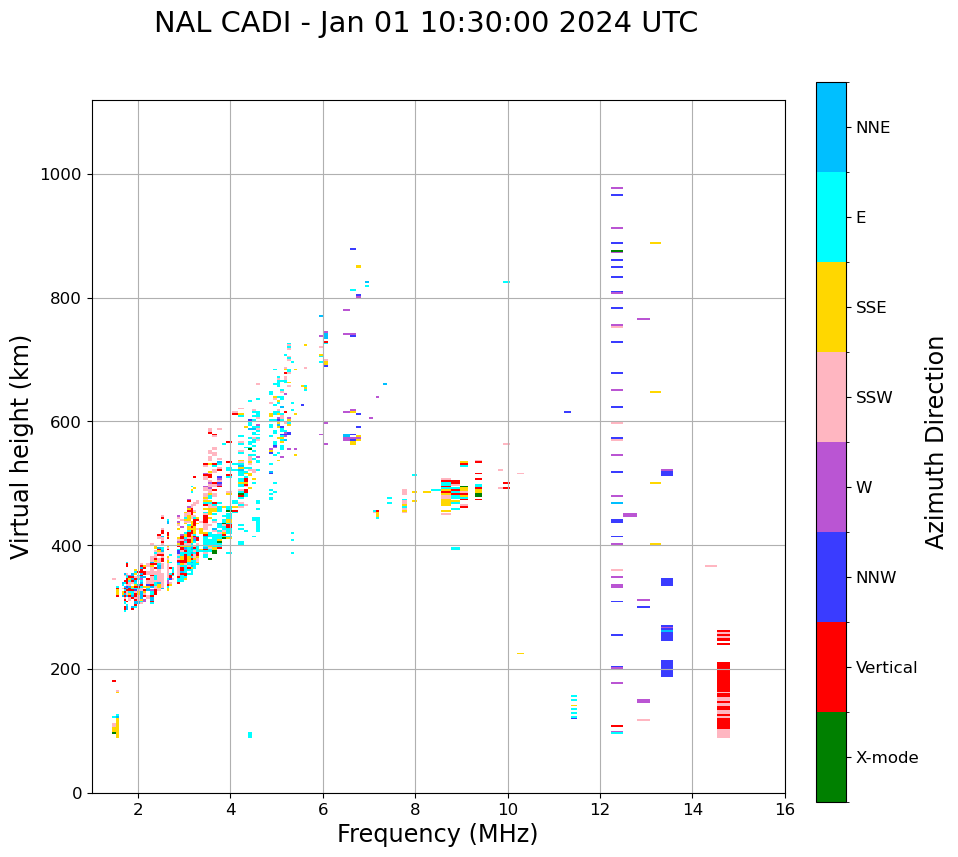 NAL CADI - Jan 01 10:30:00 2024 UTC

Virtual height (km)

1000
800
600
400
200
0

2
4
6
8
10
12
14
16

Frequency (MHz)

NNE
E
SSE
SSW
W
NNW
Vertical
X-mode

Azimuth Direction